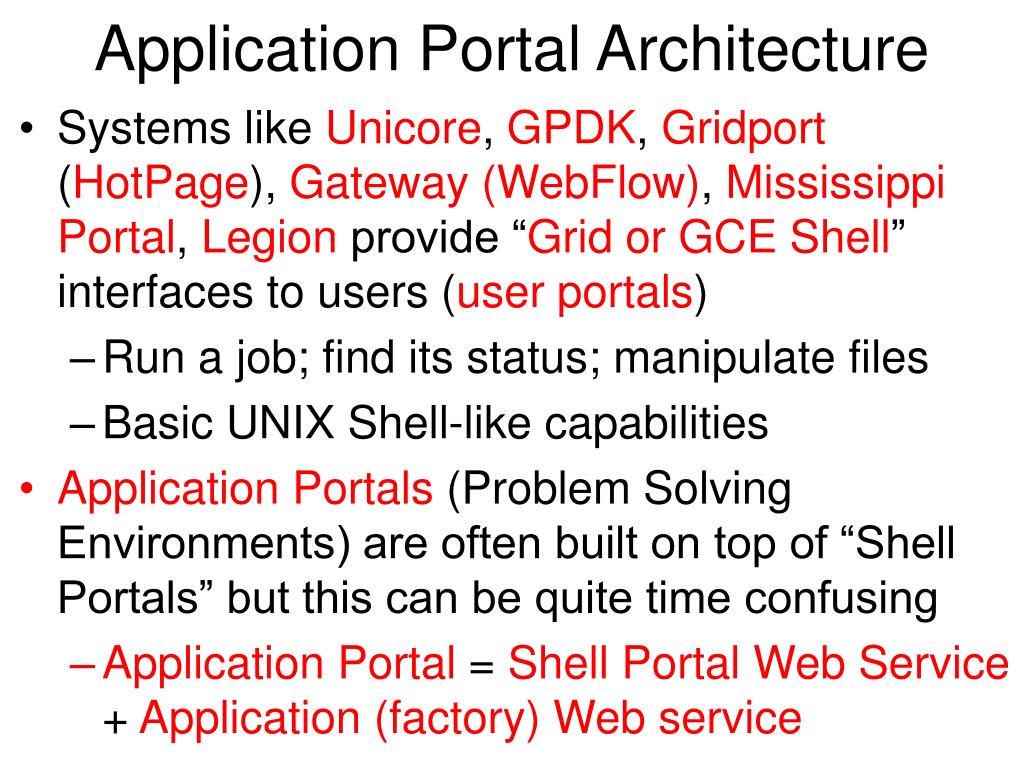 Application Portal Architecture

• Systems like Unicore, GPDK, Gridport (HotPage), Gateway (WebFlow), Mississippi Portal, Legion provide “Grid or GCE Shell” interfaces to users (user portals)

– Run a job; find its status; manipulate files

– Basic UNIX Shell-like capabilities

• Application Portals (Problem Solving Environments) are often built on top of “Shell Portals” but this can be quite time confusing

– Application Portal = Shell Portal Web Service + Application (factory) Web service